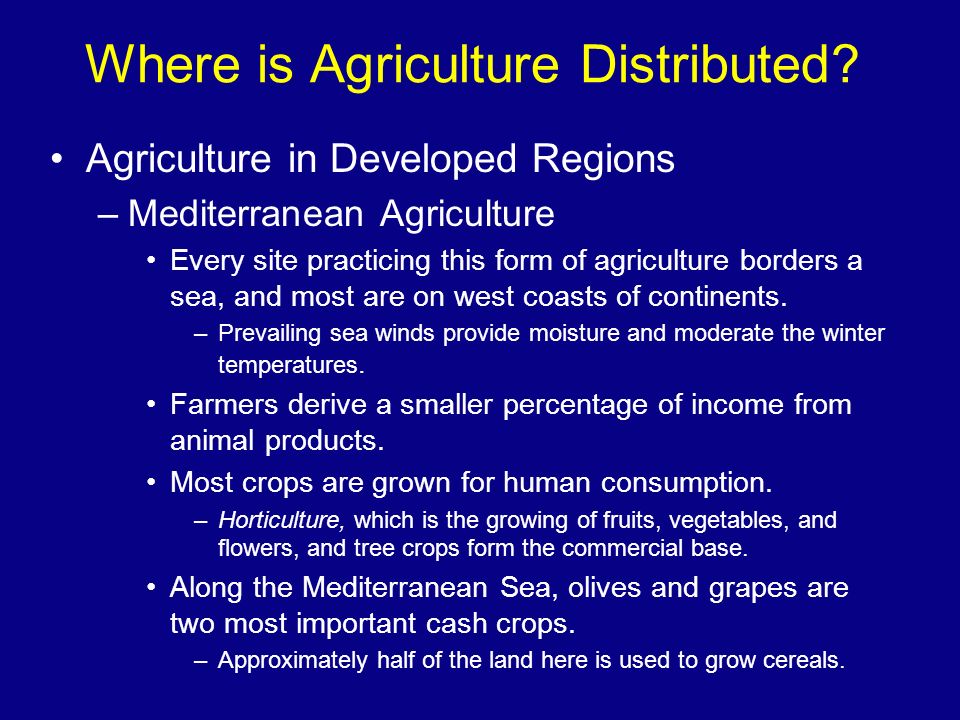 Where is Agriculture Distributed?

• Agriculture in Developed Regions

– Mediterranean Agriculture

• Every site practicing this form of agriculture borders a sea, and most are on west coasts of continents.

– Prevailing sea winds provide moisture and moderate the winter temperatures.

• Farmers derive a smaller percentage of income from animal products.

• Most crops are grown for human consumption.

– Horticulture, which is the growing of fruits, vegetables, and flowers, and tree crops form the commercial base.

• Along the Mediterranean Sea, olives and grapes are two most important cash crops.

– Approximately half of the land here is used to grow cereals.